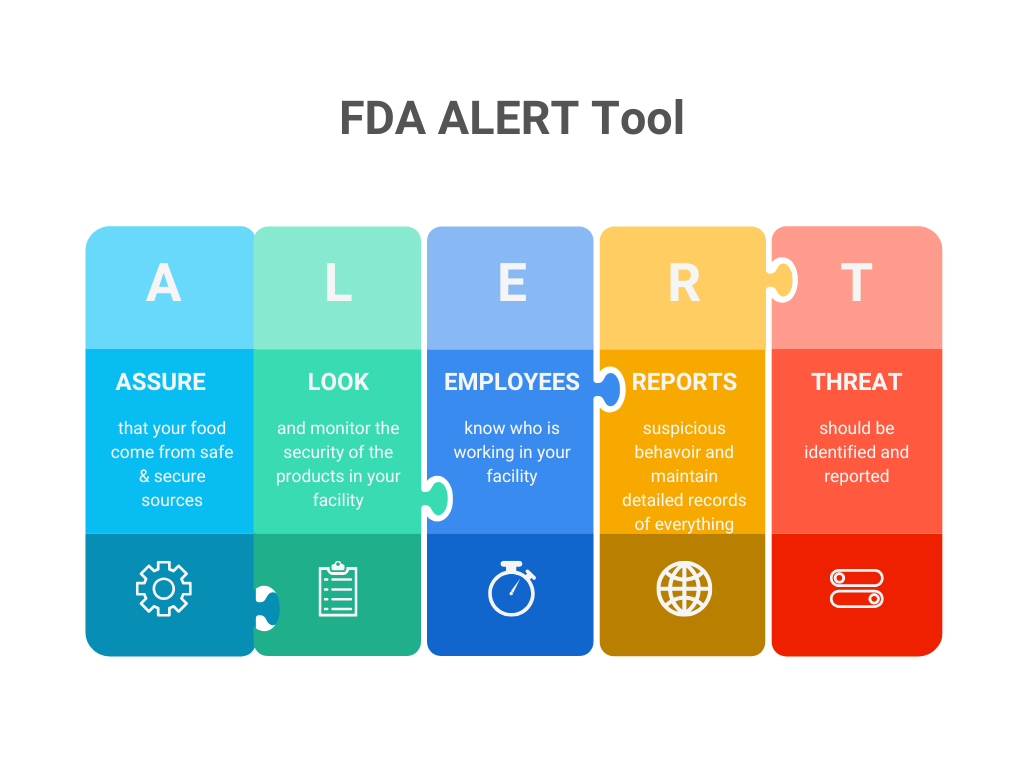 FDA ALERT Tool

A

ASSURE

that your food come from safe & secure sources

L

LOOK

and monitor the security of the products in your facility

E

EMPLOYEES

know who is working in your facility

R

REPORTS

suspicious behavoir and maintain detailed records of everything

T

THREAT

should be identified and reported